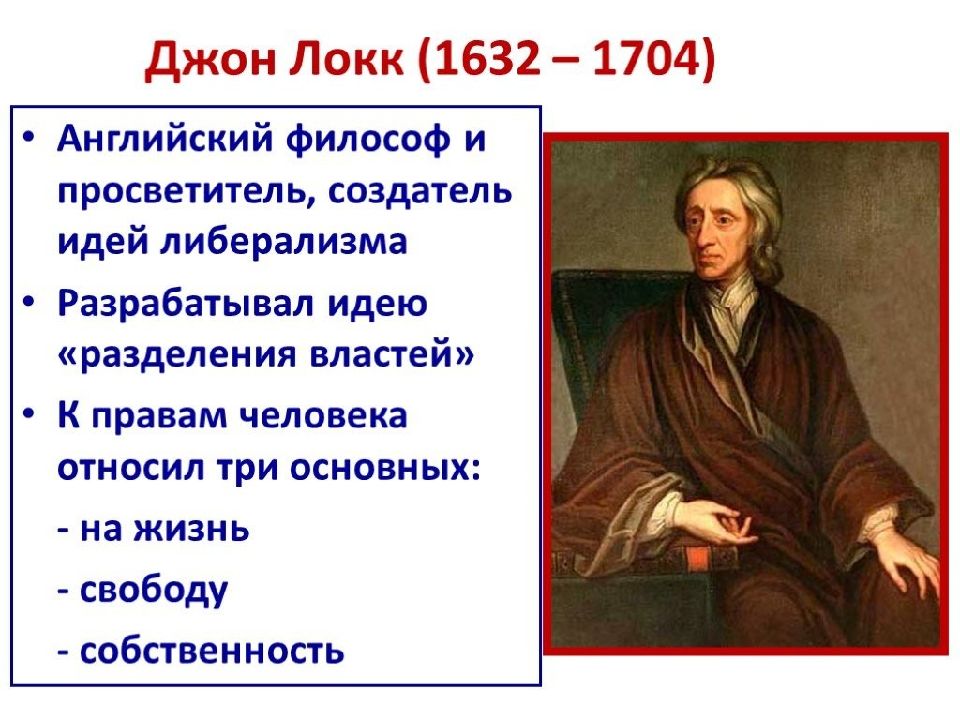 Джон Локк (1632 – 1704)

• Английский философ и просветитель, создатель идей либерализма

• Разрабатывал идею «разделения властей»

• К правам человека относил три основных:

- на жизнь

- свободу

- собственность